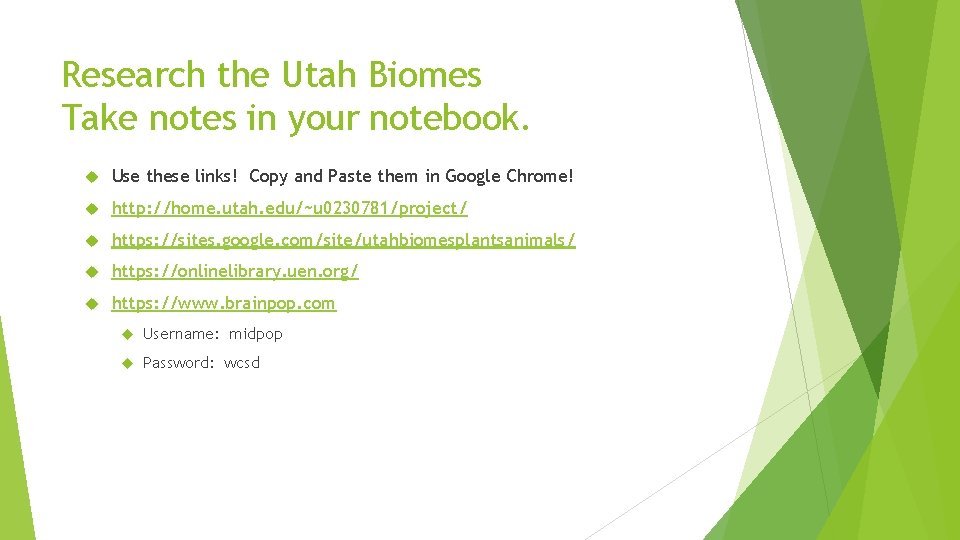 Research the Utah Biomes
Take notes in your notebook.

Use these links! Copy and Paste them in Google Chrome!

http://home.utah.edu/~u0230781/project/

https://sites.google.com/site/utahbiomesplantsanimals/

https://onlinelibrary.uen.org/

https://www.brainpop.com

Username: midpop

Password: wcsd